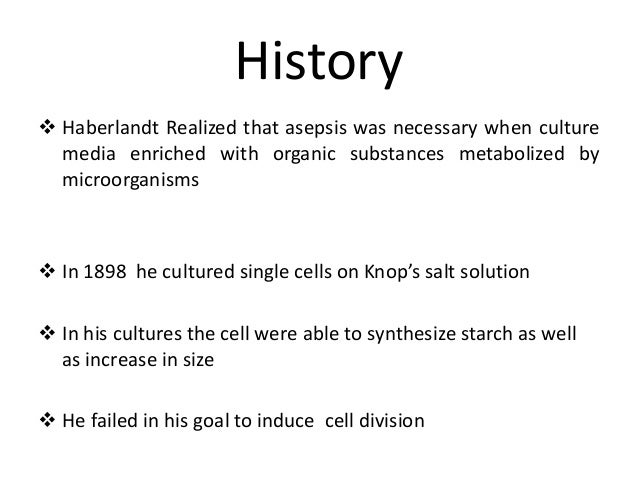 History

❖ Haberlandt Realized that asepsis was necessary when culture media enriched with organic substances metabolized by microorganisms

❖ In 1898 he cultured single cells on Knop's salt solution

❖ In his cultures the cell were able to synthesize starch as well as increase in size

❖ He failed in his goal to induce cell division